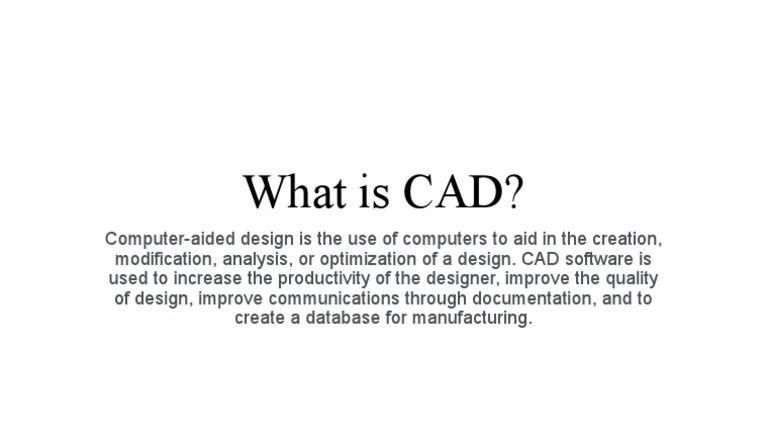 What is CAD?

Computer-aided design is the use of computers to aid in the creation, modification, analysis, or optimization of a design. CAD software is used to increase the productivity of the designer, improve the quality of design, improve communications through documentation, and to create a database for manufacturing.